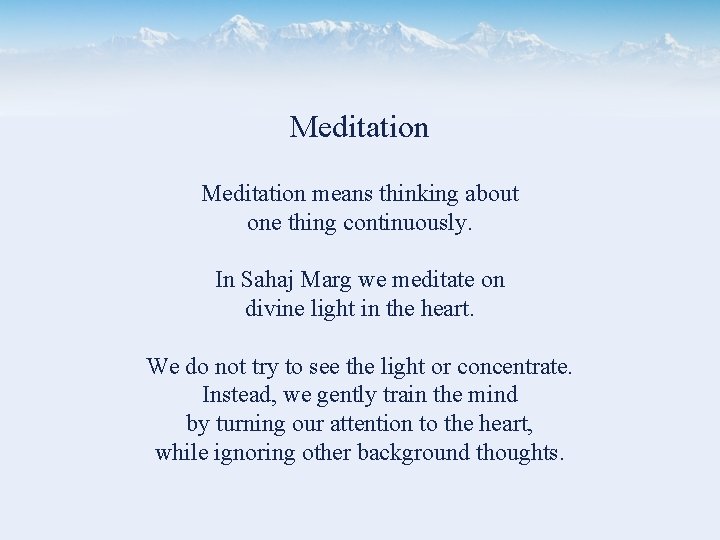 Meditation

Meditation means thinking about one thing continuously.

In Sahaj Marg we meditate on divine light in the heart.

We do not try to see the light or concentrate. Instead, we gently train the mind by turning our attention to the heart, while ignoring other background thoughts.